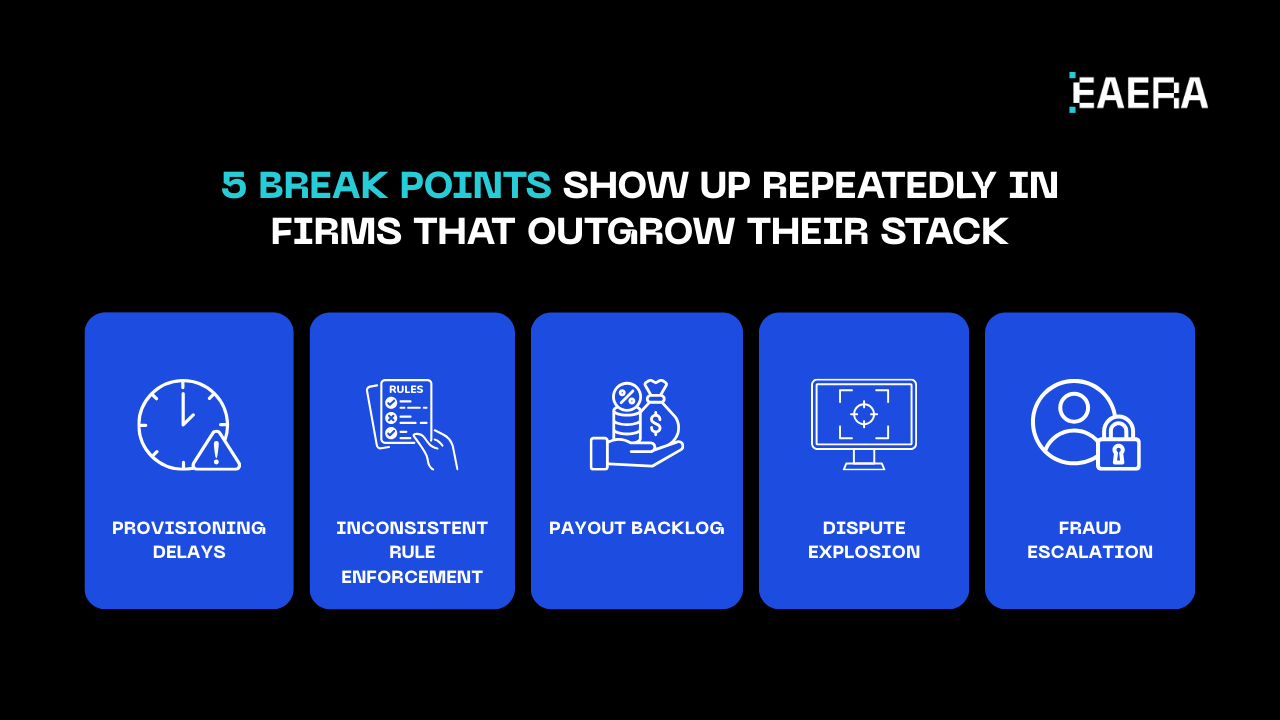 EAERA

5 BREAK POINTS SHOW UP REPEATEDLY IN FIRMS THAT OUTGROW THEIR STACK

PROVISIONING DELAYS

RULES

INCONSISTENT RULE ENFORCEMENT

PAYOUT BACKLOG

DISPUTE EXPLOSION

FRAUD ESCALATION